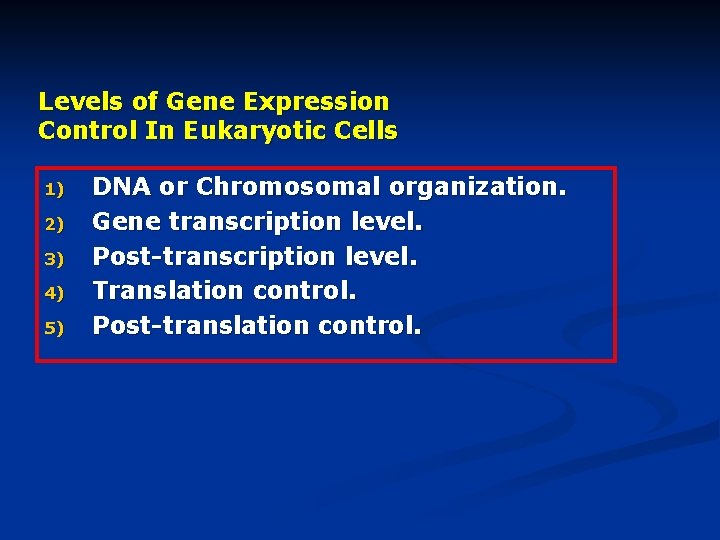 Levels of Gene Expression
Control In Eukaryotic Cells

1) DNA or Chromosomal organization.
2) Gene transcription level.
3) Post-transcription level.
4) Translation control.
5) Post-translation control.